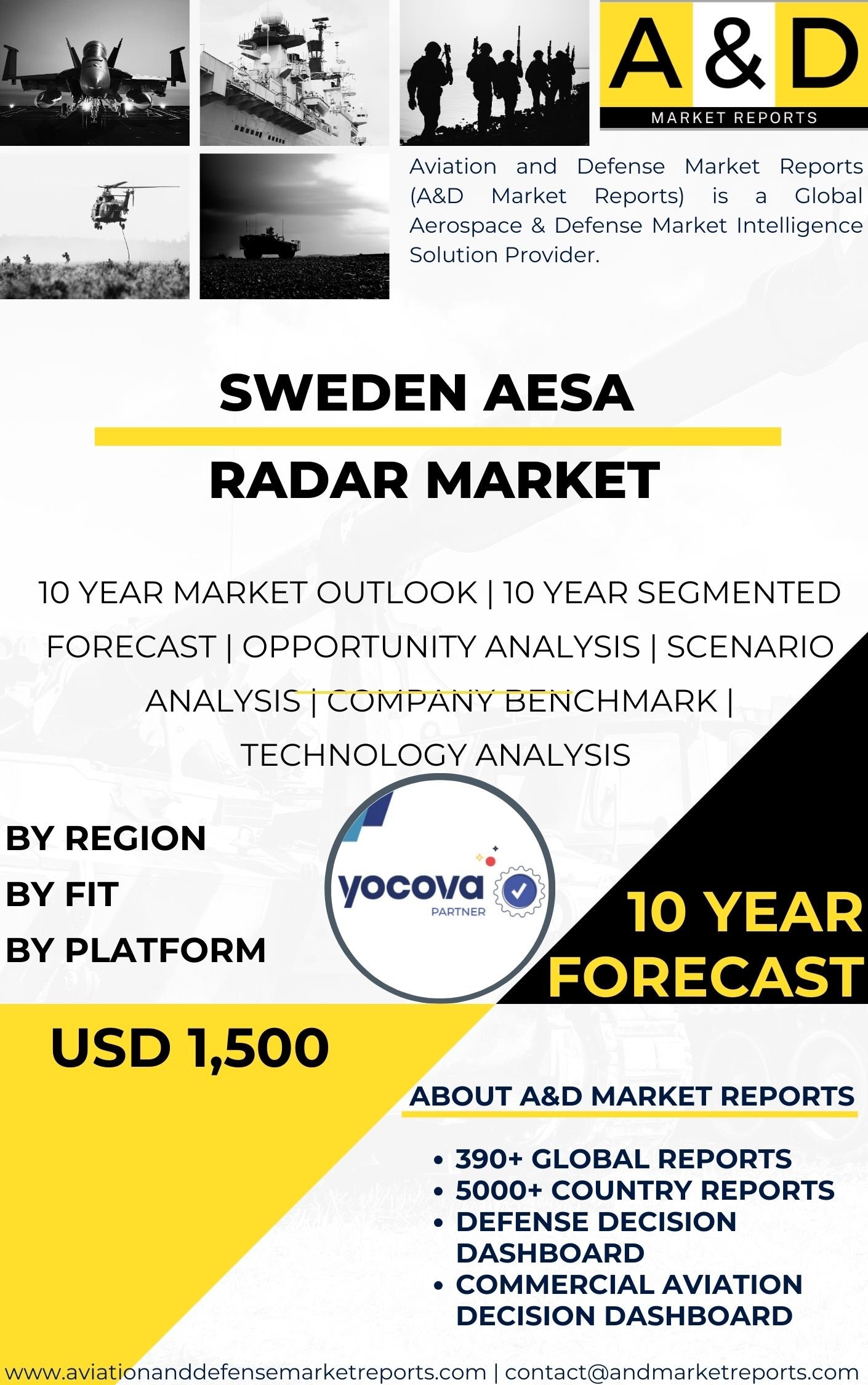 A & D
MARKET REPORTS

Aviation and Defense Market Reports (A&D Market Reports) is a Global Aerospace & Defense Market Intelligence Solution Provider.

SWEDEN AESA
RADAR MARKET

10 YEAR MARKET OUTLOOK | 10 YEAR SEGMENTED FORECAST | OPPORTUNITY ANALYSIS | SCENARIO ANALYSIS | COMPANY BENCHMARK | TECHNOLOGY ANALYSIS

BY REGION
BY FIT
BY PLATFORM

yocova
PARTNER

10 YEAR FORECAST

USD 1,500

ABOUT A&D MARKET REPORTS

• 390+ GLOBAL REPORTS
• 5000+ COUNTRY REPORTS
• DEFENSE DECISION DASHBOARD
• COMMERCIAL AVIATION DECISION DASHBOARD

www.aviationanddefensemarketreports.com | contact@andmarketreports.com